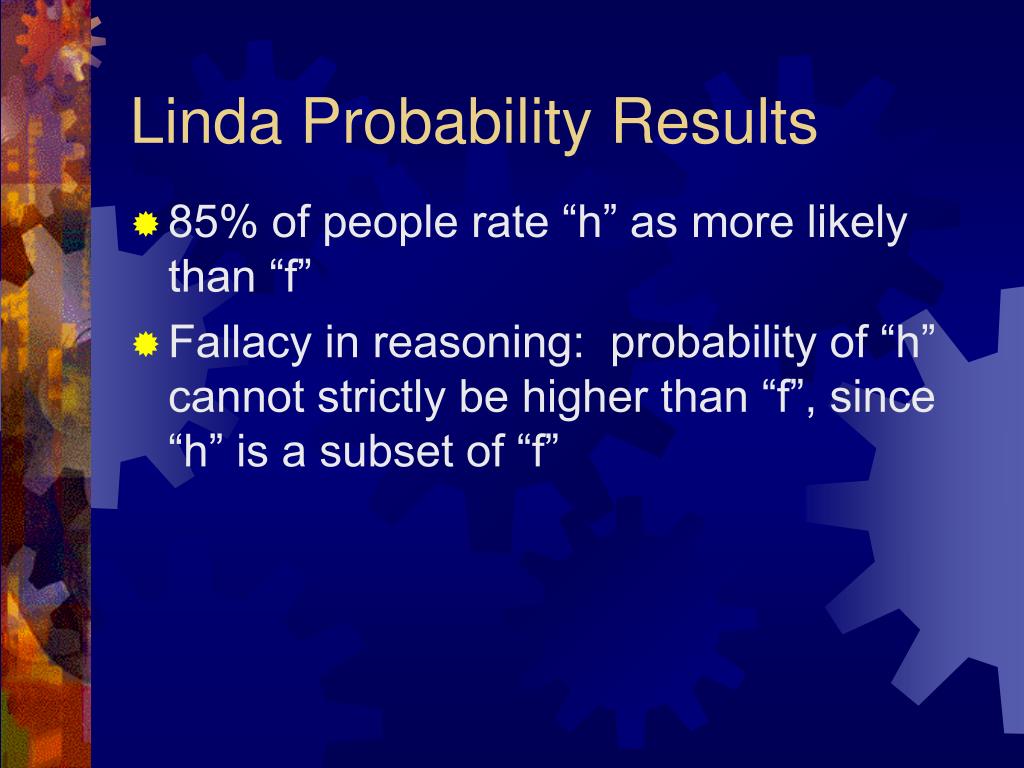 Linda Probability Results

85% of people rate “h” as more likely than “f”

Fallacy in reasoning:  probability of “h” cannot strictly be higher than “f”, since “h” is a subset of “f”